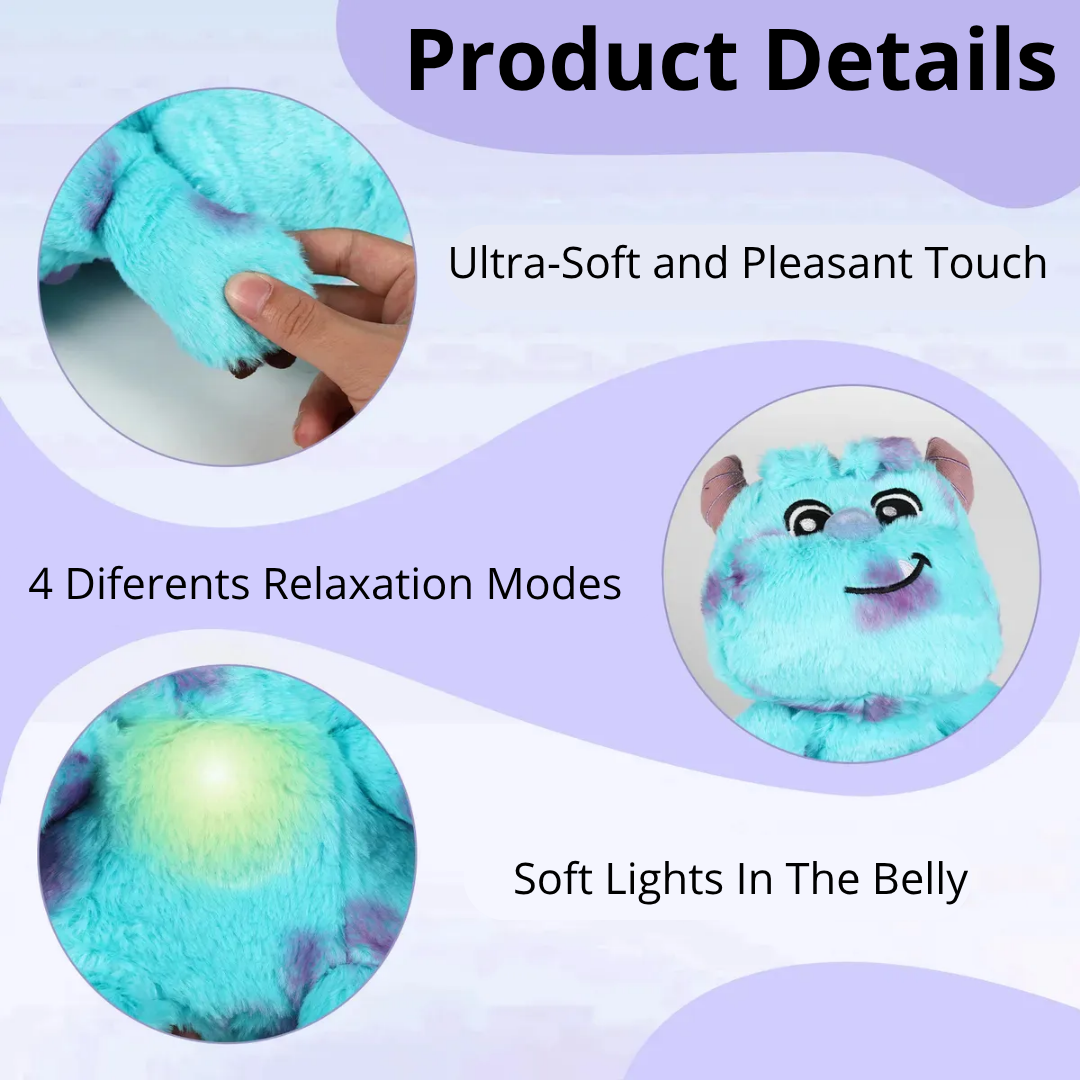 Product Details

Ultra-Soft and Pleasant Touch

4 Diferents Relaxation Modes

Soft Lights In The Belly